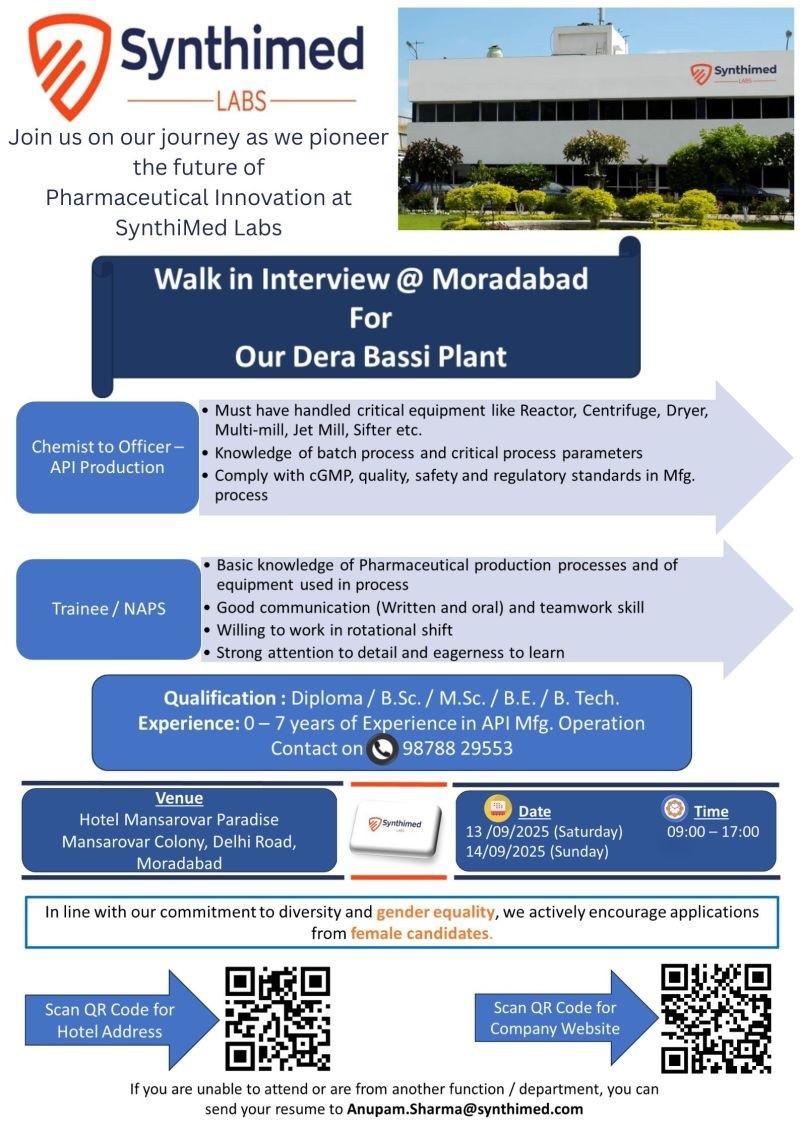 Synthimed
LABS

Join us on our journey as we pioneer the future of Pharmaceutical Innovation at SynthiMed Labs

Synthimed
LABS

Walk in Interview @ Moradabad
For
Our Dera Bassi Plant

Chemist to Officer – API Production

• Must have handled critical equipment like Reactor, Centrifuge, Dryer, Multi-mill, Jet Mill, Sifter etc.
• Knowledge of batch process and critical process parameters
• Comply with cGMP, quality, safety and regulatory standards in Mfg. process

Trainee / NAPS

• Basic knowledge of Pharmaceutical production processes and of equipment used in process
• Good communication (Written and oral) and teamwork skill
• Willing to work in rotational shift
• Strong attention to detail and eagerness to learn

Qualification : Diploma / B.Sc. / M.Sc. / B.E. / B. Tech.
Experience: 0 – 7 years of Experience in API Mfg. Operation
Contact on 98788 29553

Venue
Hotel Mansarovar Paradise
Mansarovar Colony, Delhi Road, Moradabad

Synthimed
LABS

Date
13 /09/2025 (Saturday)
14/09/2025 (Sunday)

Time
09:00 – 17:00

In line with our commitment to diversity and gender equality, we actively encourage applications from female candidates.

Scan QR Code for Hotel Address

Scan QR Code for Company Website

If you are unable to attend or are from another function / department, you can send your resume to Anupam.Sharma@synthimed.com